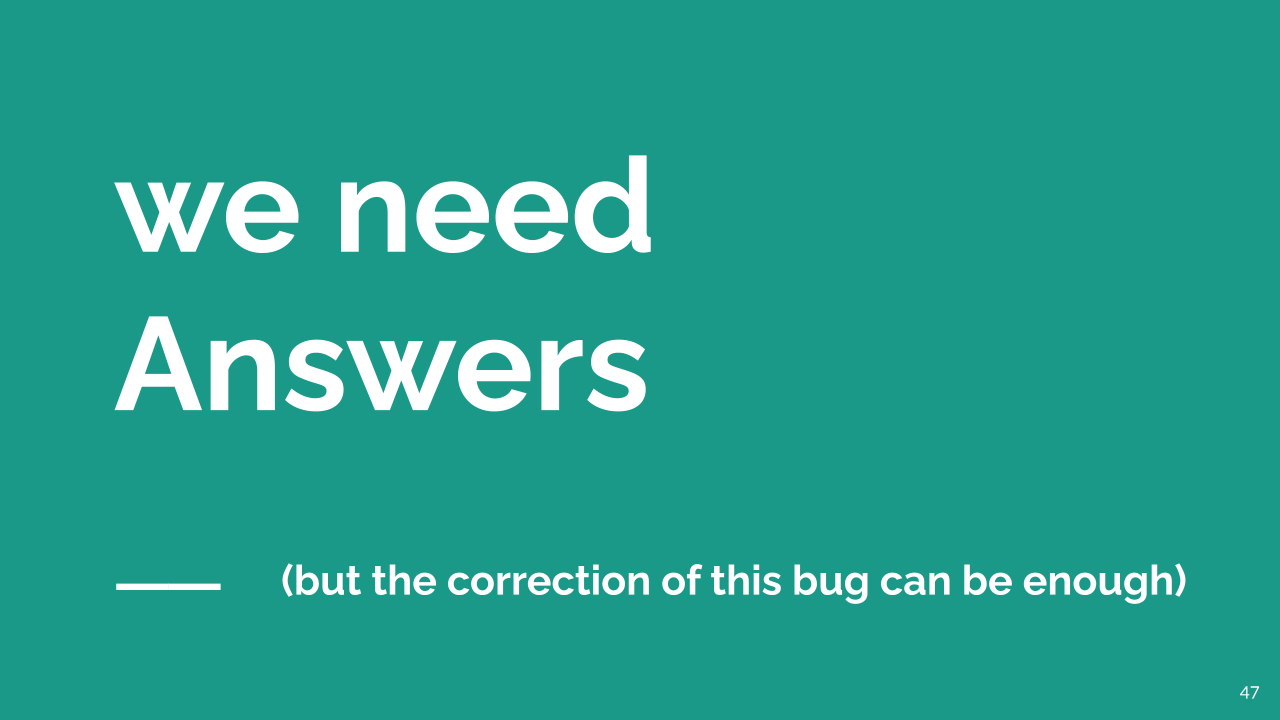 we need Answers

(but the correction of this bug can be enough)

47